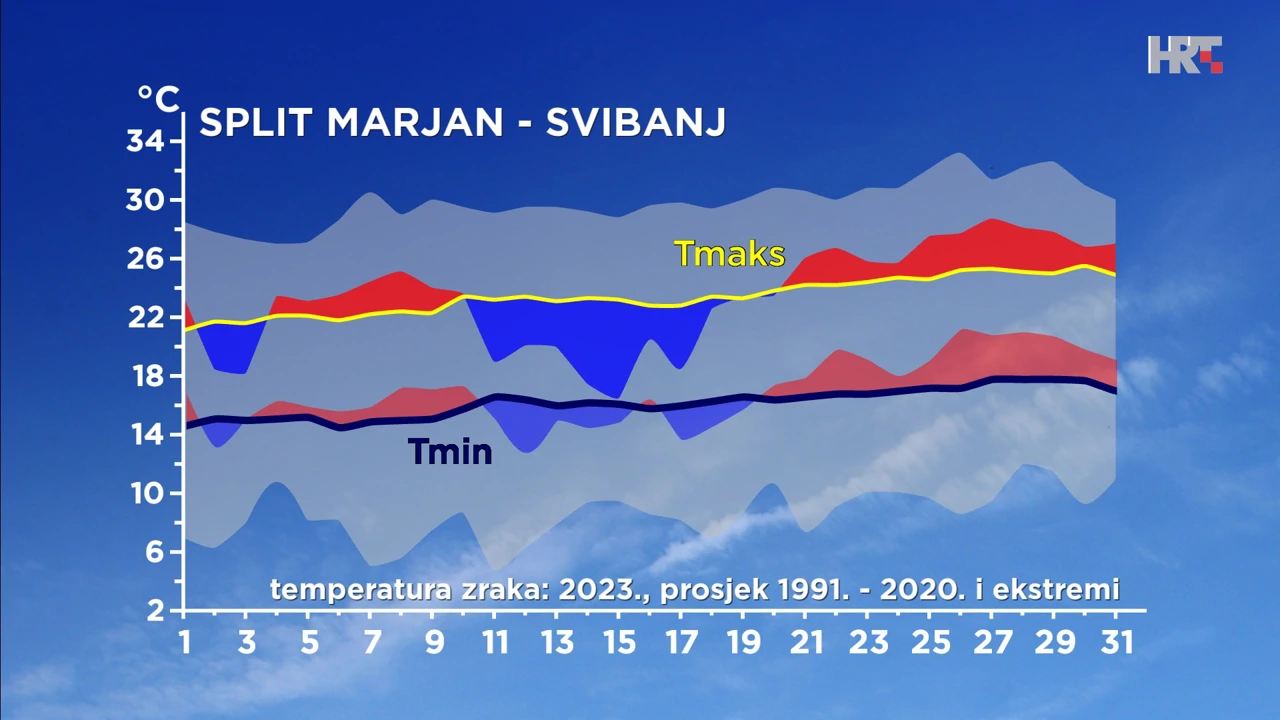 HRT

°C

SPLIT MARJAN - SVIBANJ

34
30
26
22
18
14
10
6
2

Tmaks

Tmin

temperatura zraka: 2023., prosjek 1991. - 2020. i ekstremi

1 3 5 7 9 11 13 15 17 19 21 23 25 27 29 31